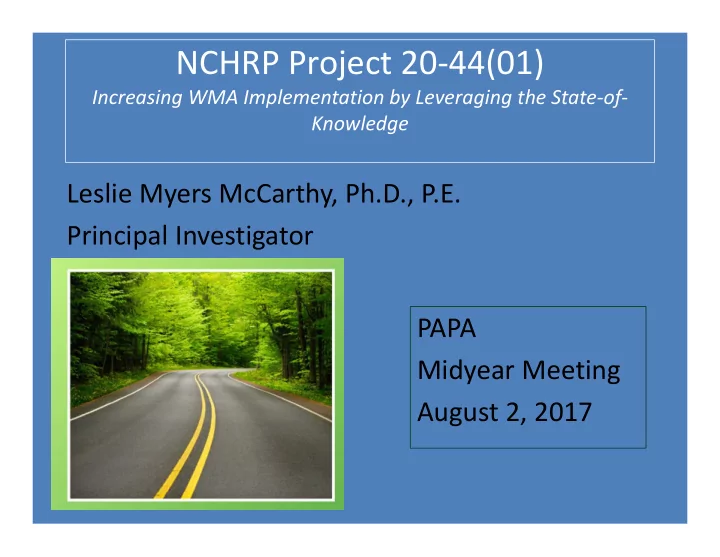 NCHRP Project 20-44(01)
Increasing WMA Implementation by Leveraging the State-of-Knowledge

Leslie Myers McCarthy, Ph.D., P.E.
Principal Investigator

PAPA
Midyear Meeting
August 2, 2017